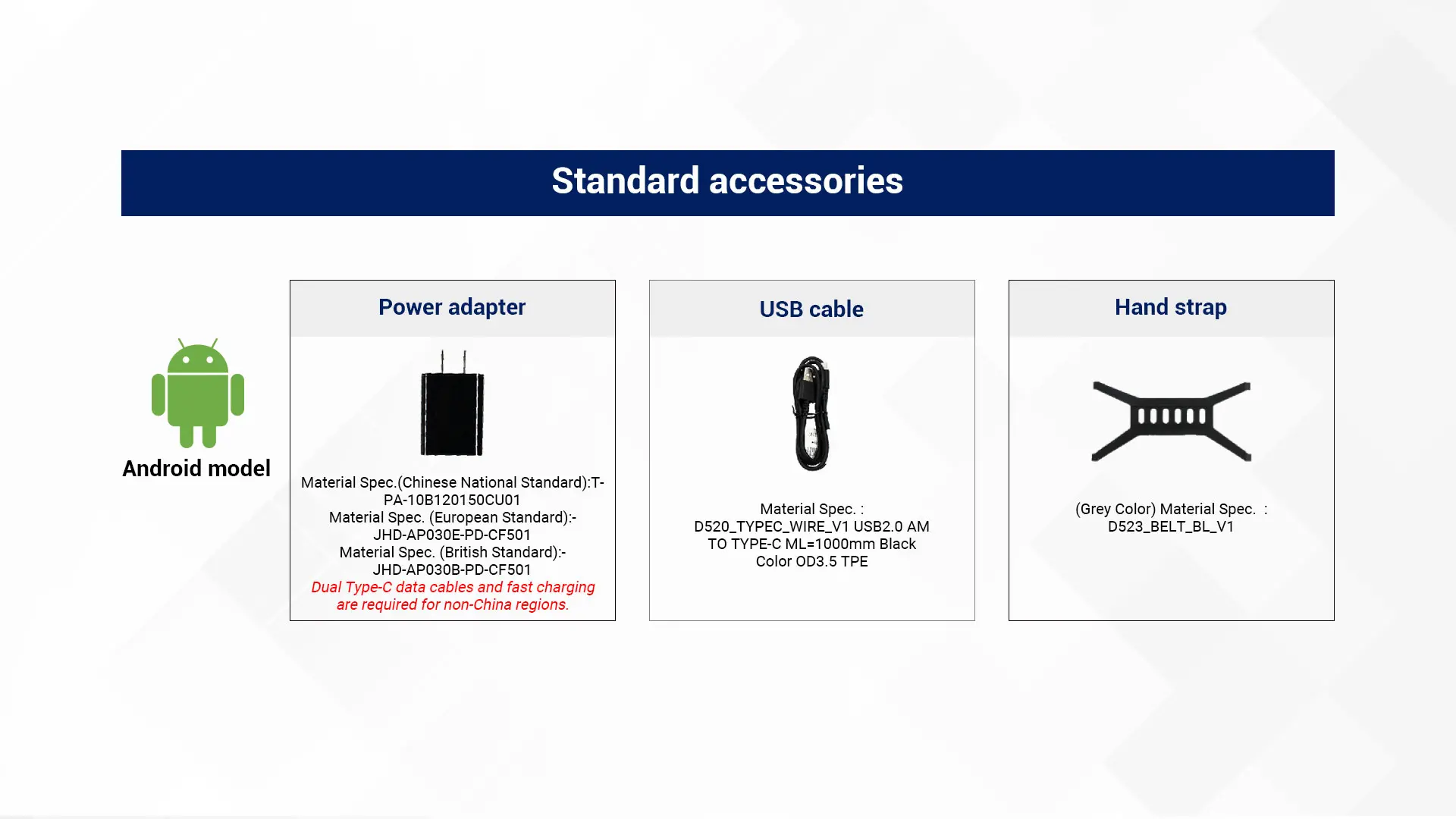 Standard accessories

Android model

Power adapter

Material Spec.(Chinese National Standard):T-PA-10B120150CU01
Material Spec. (European Standard):-JHD-AP030E-PD-CF501
Material Spec. (British Standard):-JHD-AP030B-PD-CF501
Dual Type-C data cables and fast charging are required for non-China regions.

USB cable

Material Spec. :
D520_TYPEC_WIRE_V1 USB2.0 AM TO TYPE-C ML=1000mm Black Color OD3.5 TPE

Hand strap

(Grey Color) Material Spec. :
D523_BELT_BL_V1